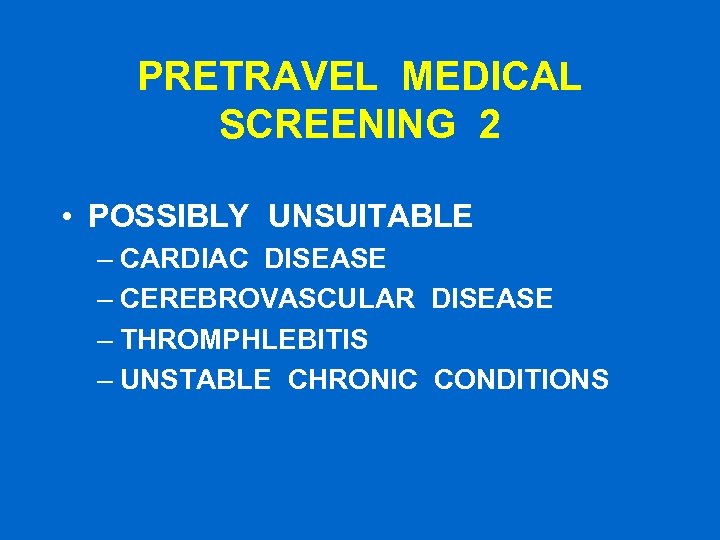 PRETRAVEL MEDICAL SCREENING 2

• POSSIBLY UNSUITABLE
– CARDIAC DISEASE
– CEREBROVASCULAR DISEASE
– THROMPHLEBITIS
– UNSTABLE CHRONIC CONDITIONS